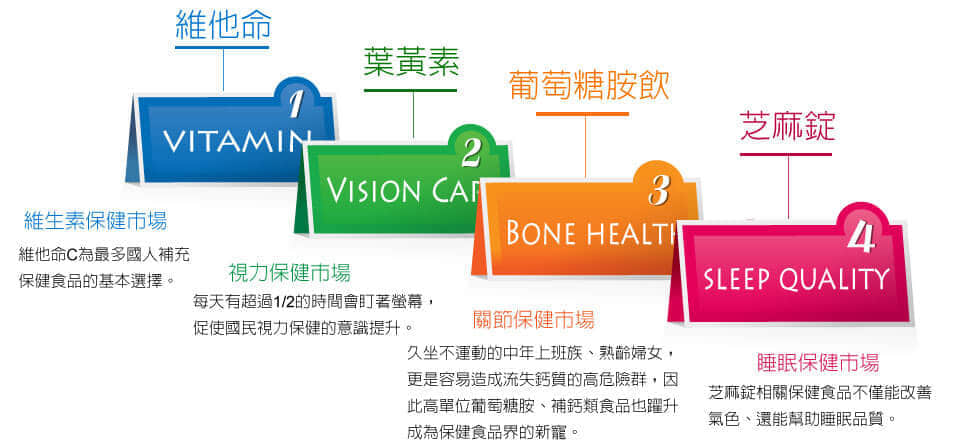 維他命

1
VITAMIN

維生素保健市場

維他命C為最多國人補充保健食品的基本選擇。

葉黃素

2
VISION CAR

視力保健市場

每天有超過1/2的時間會盯著螢幕，促使國民視力保健的意識提升。

葡萄糖胺飲

3
BONE HEALTH

關節保健市場

久坐不運動的中年上班族、熟齡婦女，更是容易造成流失鈣質的高危險群，因此高單位葡萄糖胺、補鈣類食品也躍升成為保健食品界的新寵。

芝麻錠

4
SLEEP QUALITY

睡眠保健市場

芝麻錠相關保健食品不僅能改善氣色、還能幫助睡眠品質。